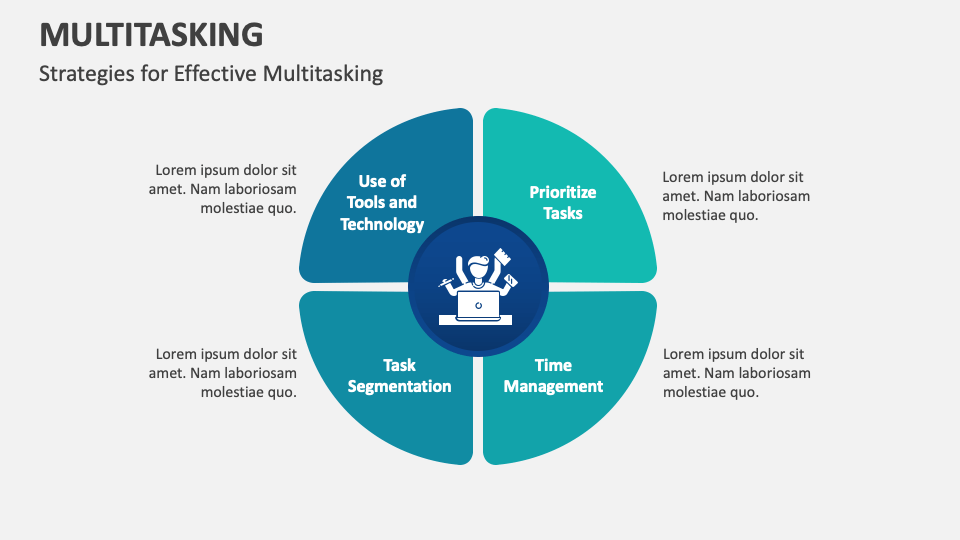 MULTITASKING

Strategies for Effective Multitasking

Lorem ipsum dolor sit amet. Nam laboriosam molestiae quo.

Use of Tools and Technology

Prioritize Tasks

Lorem ipsum dolor sit amet. Nam laboriosam molestiae quo.

Lorem ipsum dolor sit amet. Nam laboriosam molestiae quo.

Task Segmentation

Time Management

Lorem ipsum dolor sit amet. Nam laboriosam molestiae quo.